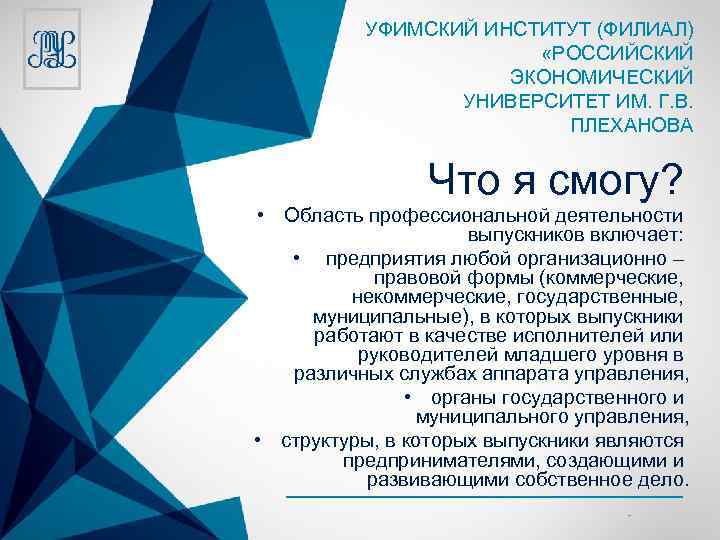 УФИМСКИЙ ИНСТИТУТ (ФИЛИАЛ) «РОССИЙСКИЙ ЭКОНОМИЧЕСКИЙ УНИВЕРСИТЕТ ИМ. Г.В. ПЛЕХАНОВА

Что я смогу?

• Область профессиональной деятельности выпускников включает:

• предприятия любой организационно – правовой формы (коммерческие, некоммерческие, государственные, муниципальные), в которых выпускники работают в качестве исполнителей или руководителей младшего уровня в различных службах аппарата управления,

• органы государственного и муниципального управления,

• структуры, в которых выпускники являются предпринимателями, создающими и развивающими собственное дело.